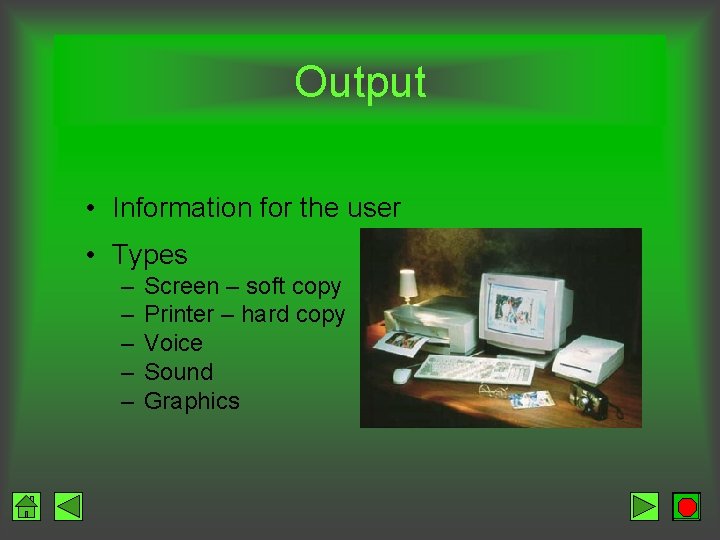 Output

• Information for the user
• Types
– Screen – soft copy
– Printer – hard copy
– Voice
– Sound
– Graphics